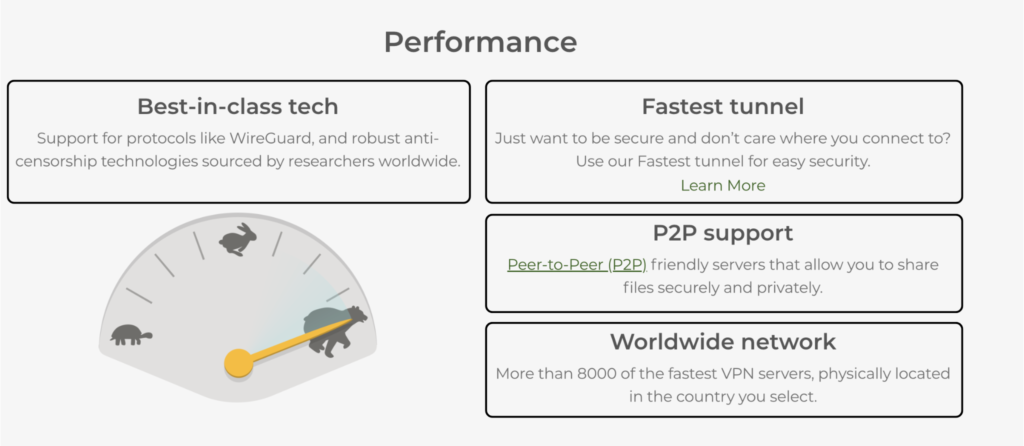 Performance

Best-in-class tech

Support for protocols like WireGuard, and robust anti-censorship technologies sourced by researchers worldwide.

Fastest tunnel

Just want to be secure and don't care where you connect to? Use our Fastest tunnel for easy security.

Learn More

P2P support

Peer-to-Peer (P2P) friendly servers that allow you to share files securely and privately.

Worldwide network

More than 8000 of the fastest VPN servers, physically located in the country you select.